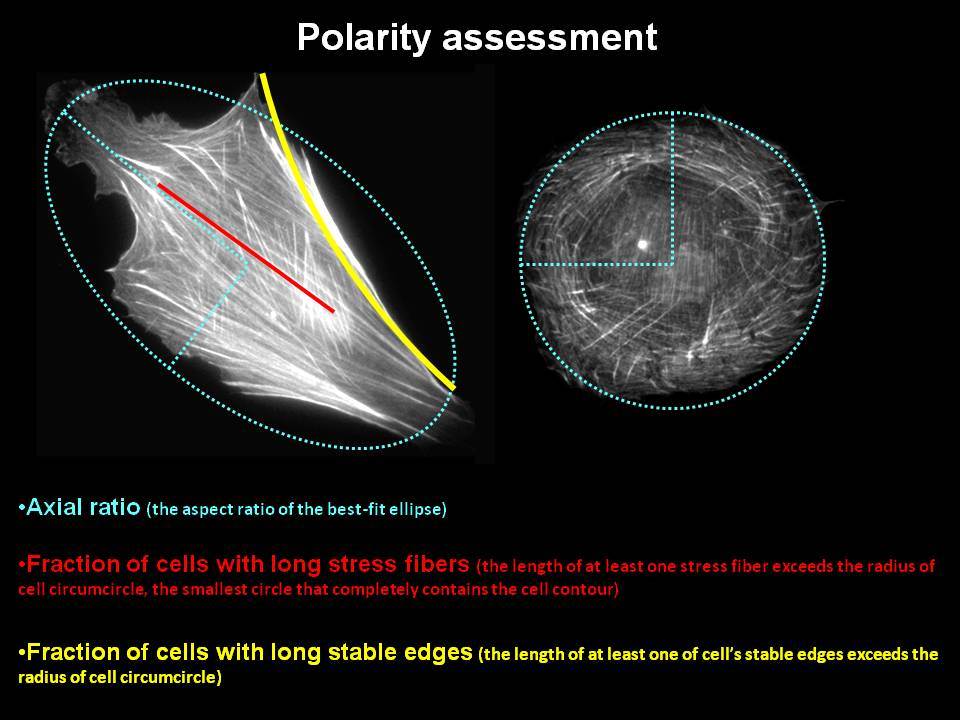 Polarity assessment

•Axial ratio (the aspect ratio of the best-fit ellipse)

•Fraction of cells with long stress fibers (the length of at least one stress fiber exceeds the radius of cell circumcircle, the smallest circle that completely contains the cell contour)

•Fraction of cells with long stable edges (the length of at least one of cell's stable edges exceeds the radius of cell circumcircle)